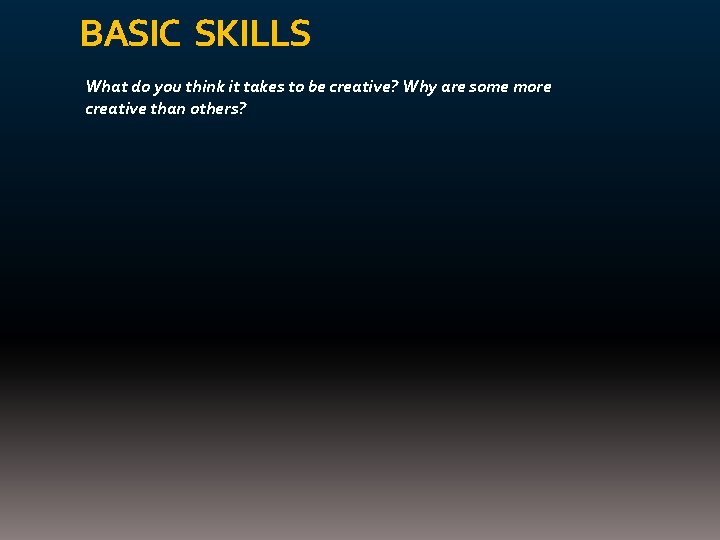 BASIC SKILLS

What do you think it takes to be creative? Why are some more creative than others?